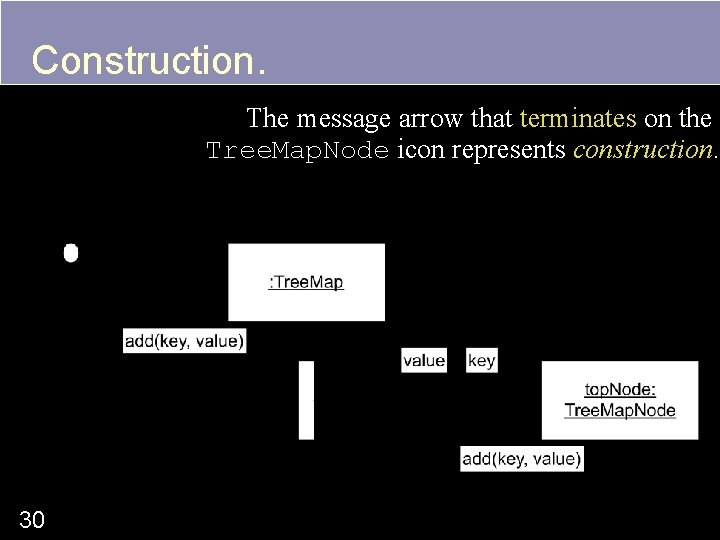 Construction.

The message arrow that terminates on the TreeMapNode icon represents construction.

:TreeMap

add(key, value)

value

key

topNode: TreeMapNode

add(key, value)

30